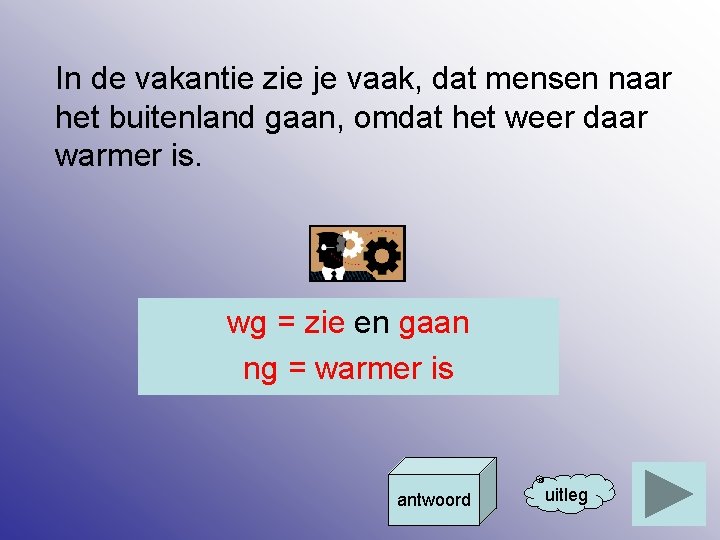 In de vakantie zie je vaak, dat mensen naar het buitenland gaan, omdat het weer daar warmer is.

wg = zie en gaan
ng = warmer is

antwoord

uitleg